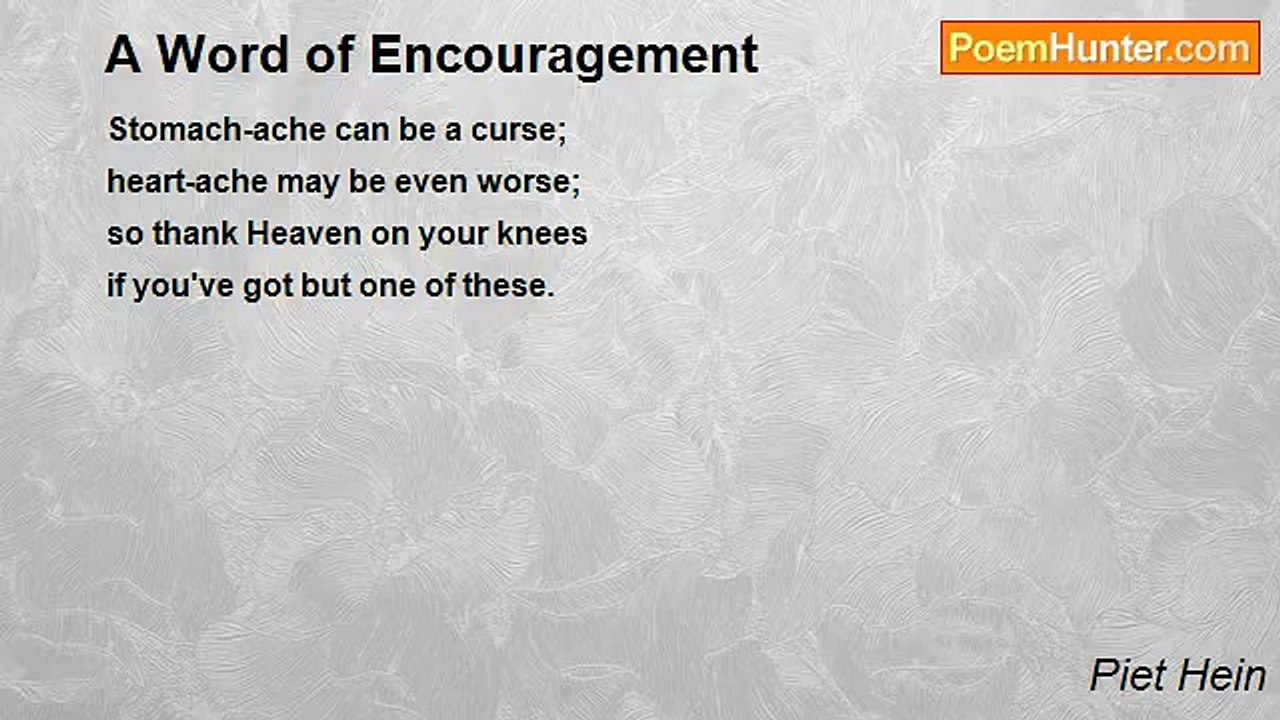 A Word of Encouragement

PoemHunter.com

Stomach-ache can be a curse;
heart-ache may be even worse;
so thank Heaven on your knees
if you've got but one of these.

Piet Hein